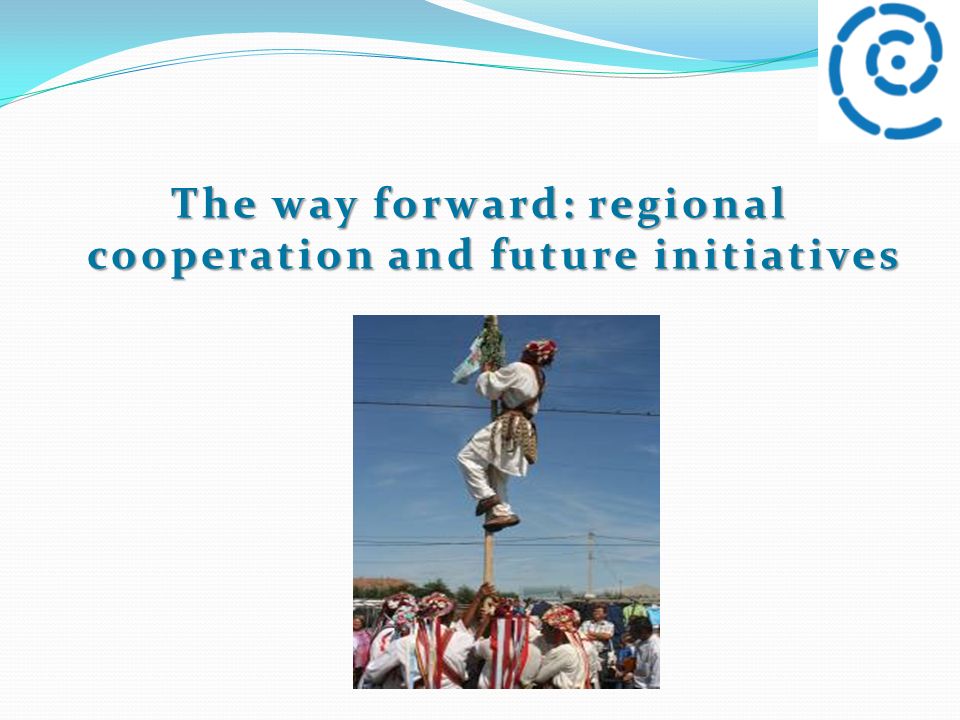 The way forward: regional cooperation and future initiatives